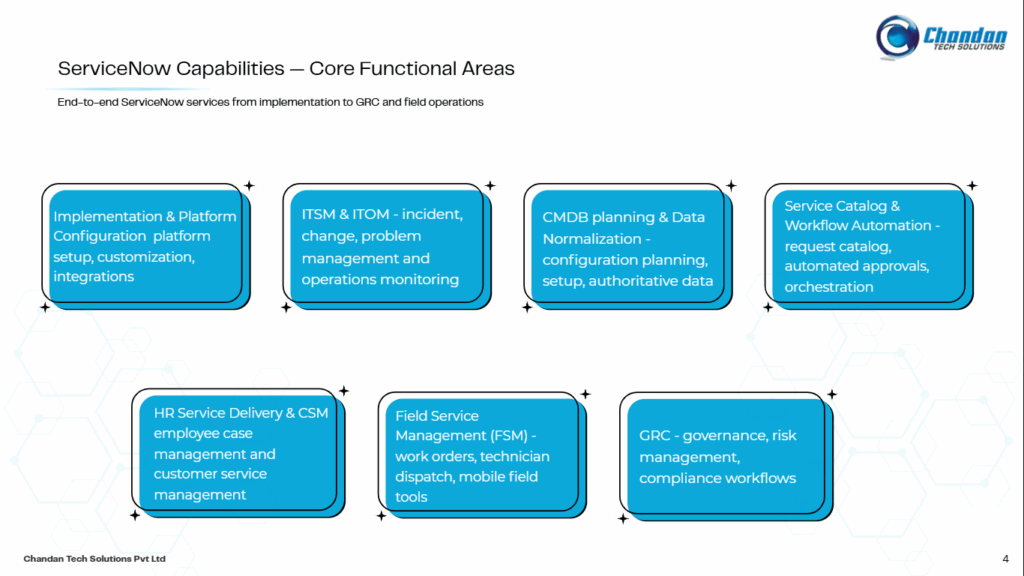 Chandan
TECH SOLUTIONS

ServiceNow Capabilities — Core Functional Areas

End-to-end ServiceNow services from implementation to GRC and field operations

Implementation & Platform Configuration platform setup, customization, integrations

ITSM & ITOM - incident, change, problem management and operations monitoring

CMDB planning & Data Normalization - configuration planning, setup, authoritative data

Service Catalog & Workflow Automation - request catalog, automated approvals, orchestration

HR Service Delivery & CSM employee case management and customer service management

Field Service Management (FSM) - work orders, technician dispatch, mobile field tools

GRC - governance, risk management, compliance workflows

Chandan Tech Solutions Pvt Ltd

4